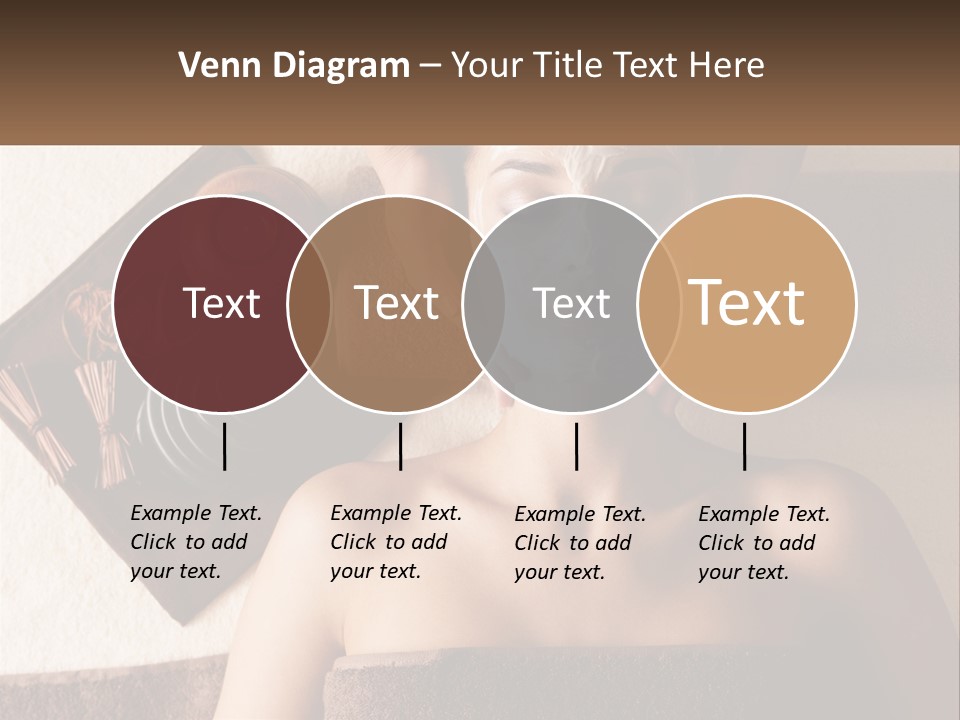 Venn Diagram – Your Title Text Here

Text

Text

Text

Text

Example Text. Click to add your text.

Example Text. Click to add your text.

Example Text. Click to add your text.

Example Text. Click to add your text.